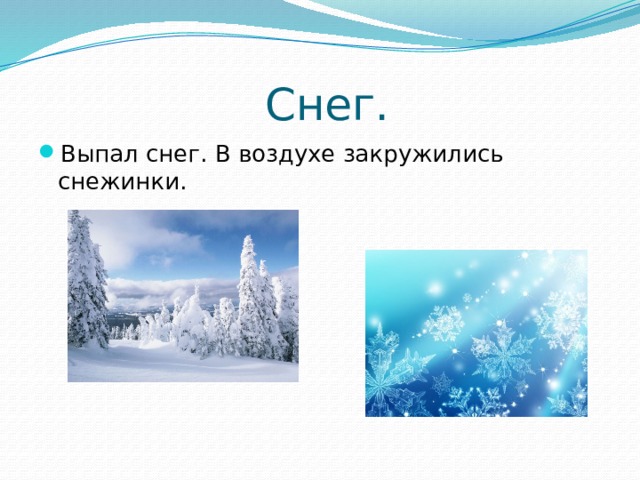 Снег.

Выпал снег. В воздухе закружились снежинки.